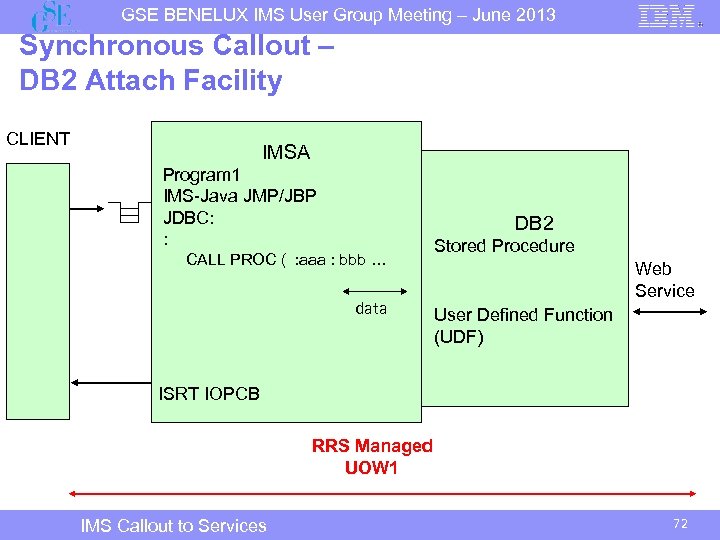 GSE

GSE BENELUX IMS User Group Meeting – June 2013

IBM

Synchronous Callout – DB2 Attach Facility

CLIENT

IMSA

Program1
IMS-Java JMP/JBP
JDBC:
:
CALL PROC ( :aaa : bbb ...

data

ISRT IOPCB

DB2
Stored Procedure

User Defined Function (UDF)

Web Service

RRS Managed
UOW1

IMS Callout to Services

72